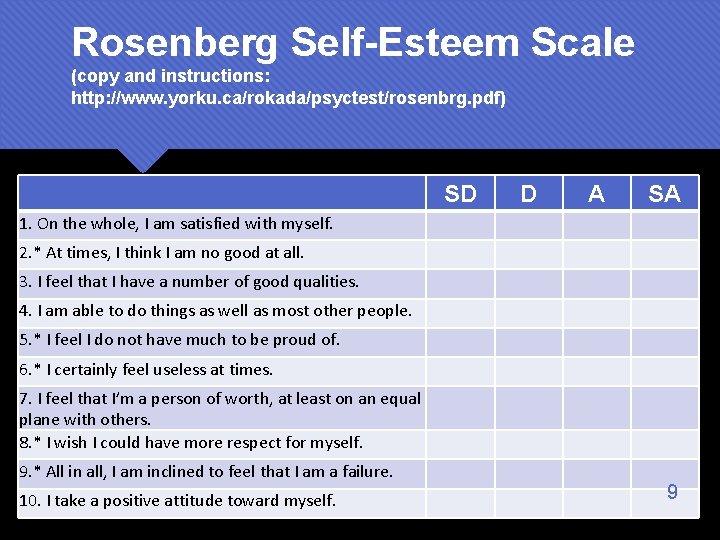 Rosenberg Self-Esteem Scale
(copy and instructions: http://www.yorku.ca/rokada/psyctest/rosenbrg.pdf)

| | SD | D | A | SA |
|---|---|---|---|---|
| 1. On the whole, I am satisfied with myself. | | | | |
| 2.* At times, I think I am no good at all. | | | | |
| 3. I feel that I have a number of good qualities. | | | | |
| 4. I am able to do things as well as most other people. | | | | |
| 5.* I feel I do not have much to be proud of. | | | | |
| 6.* I certainly feel useless at times. | | | | |
| 7. I feel that I'm a person of worth, at least on an equal plane with others. | | | | |
| 8.* I wish I could have more respect for myself. | | | | |
| 9.* All in all, I am inclined to feel that I am a failure. | | | | |
| 10. I take a positive attitude toward myself. | | | | |

9